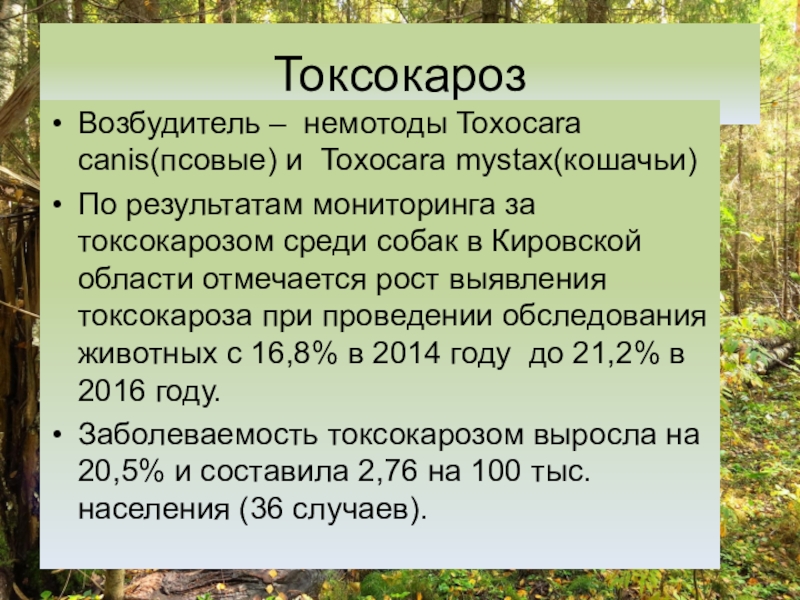 Токсокароз

• Возбудитель – немотоды Toxocara canis(псовые) и Toxocara mystax(кошачьи)

• По результатам мониторинга за токсокарозом среди собак в Кировской области отмечается рост выявления токсокароза при проведении обследования животных с 16,8% в 2014 году до 21,2% в 2016 году.

• Заболеваемость токсокарозом выросла на 20,5% и составила 2,76 на 100 тыс. населения (36 случаев).